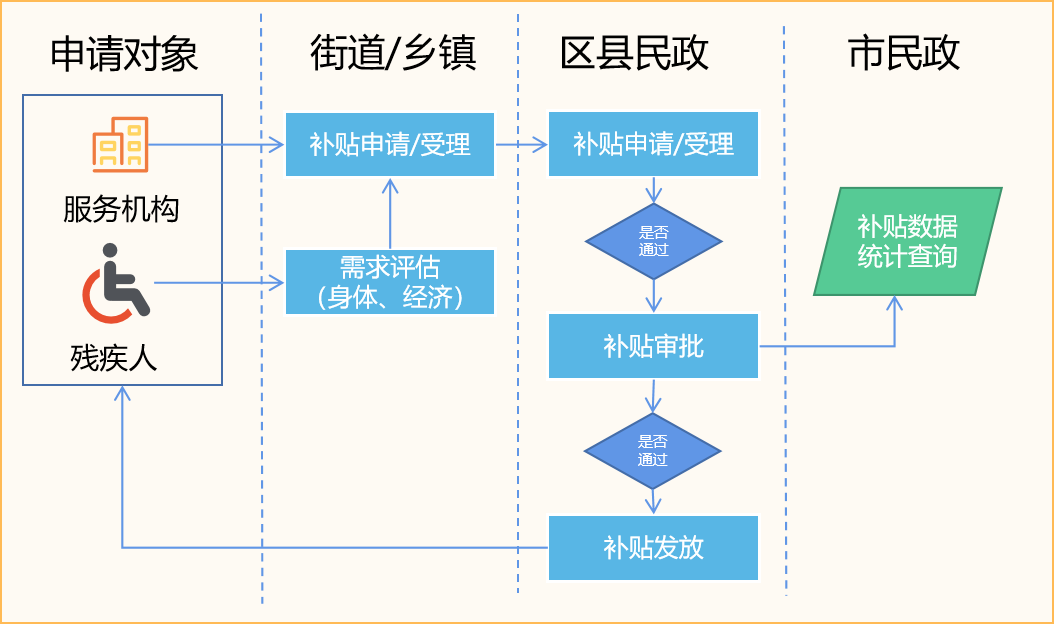 申请对象

服务机构

残疾人

街道/乡镇

补贴申请/受理

需求评估（身体、经济）

区县民政

补贴申请/受理

是否通过

补贴审批

是否通过

补贴发放

市民政

补贴数据统计查询